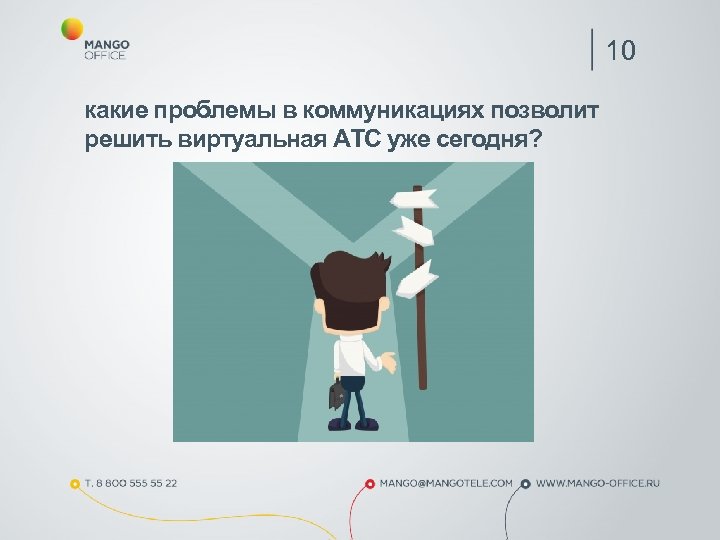 MANGO OFFICE

10

какие проблемы в коммуникациях позволит решить виртуальная АТС уже сегодня?

T. 8 800 555 55 22

MANGO@MANGOTELE.COM

WWW.MANGO-OFFICE.RU